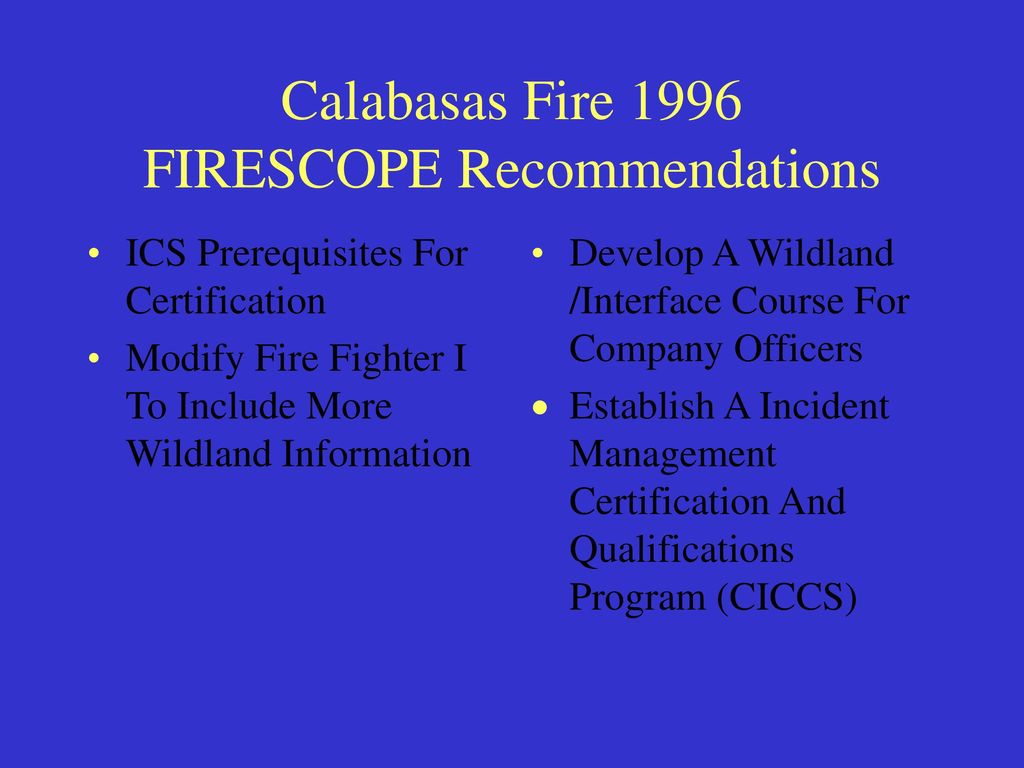 Calabasas Fire 1996
FIRESCOPE Recommendations

• ICS Prerequisites For Certification
• Modify Fire Fighter I To Include More Wildland Information

• Develop A Wildland /Interface Course For Company Officers
• Establish A Incident Management Certification And Qualifications Program (CICCS)